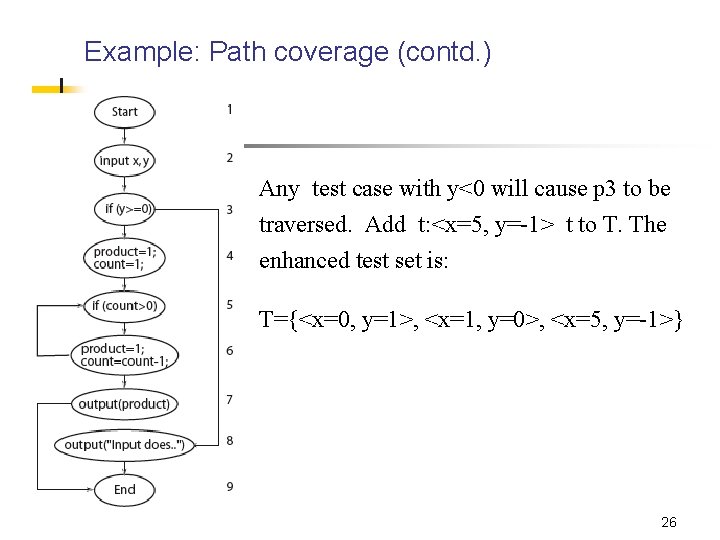 Example: Path coverage (contd.)

Start
1
input x, y
2
if (y>=0)
3
product=1; count=1;
4
if (count>0)
5
product=1; count=count-1;
6
output(product)
7
output("Input does..")
8
End
9

Any test case with y<0 will cause p3 to be traversed. Add t:<x=5, y=-1> t to T. The enhanced test set is:

T={<x=0, y=1>, <x=1, y=0>, <x=5, y=-1>}

26